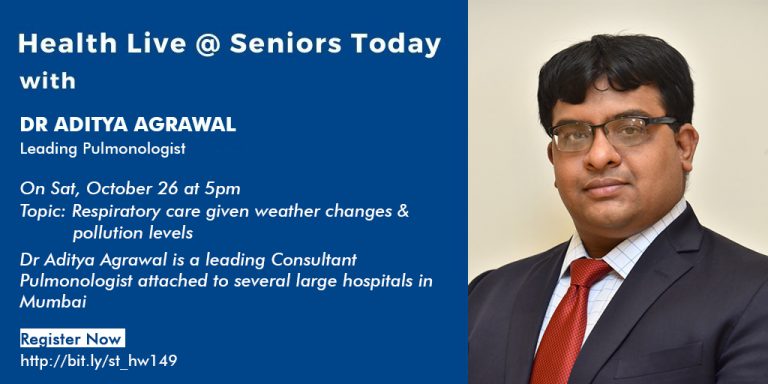 Health Live @ Seniors Today with

DR ADITYA AGRAWAL
Leading Pulmonologist

On Sat, October 26 at 5pm
Topic: Respiratory care given weather changes & pollution levels

Dr Aditya Agrawal is a leading Consultant Pulmonologist attached to several large hospitals in Mumbai

Register Now
http://bit.ly/st_hw149